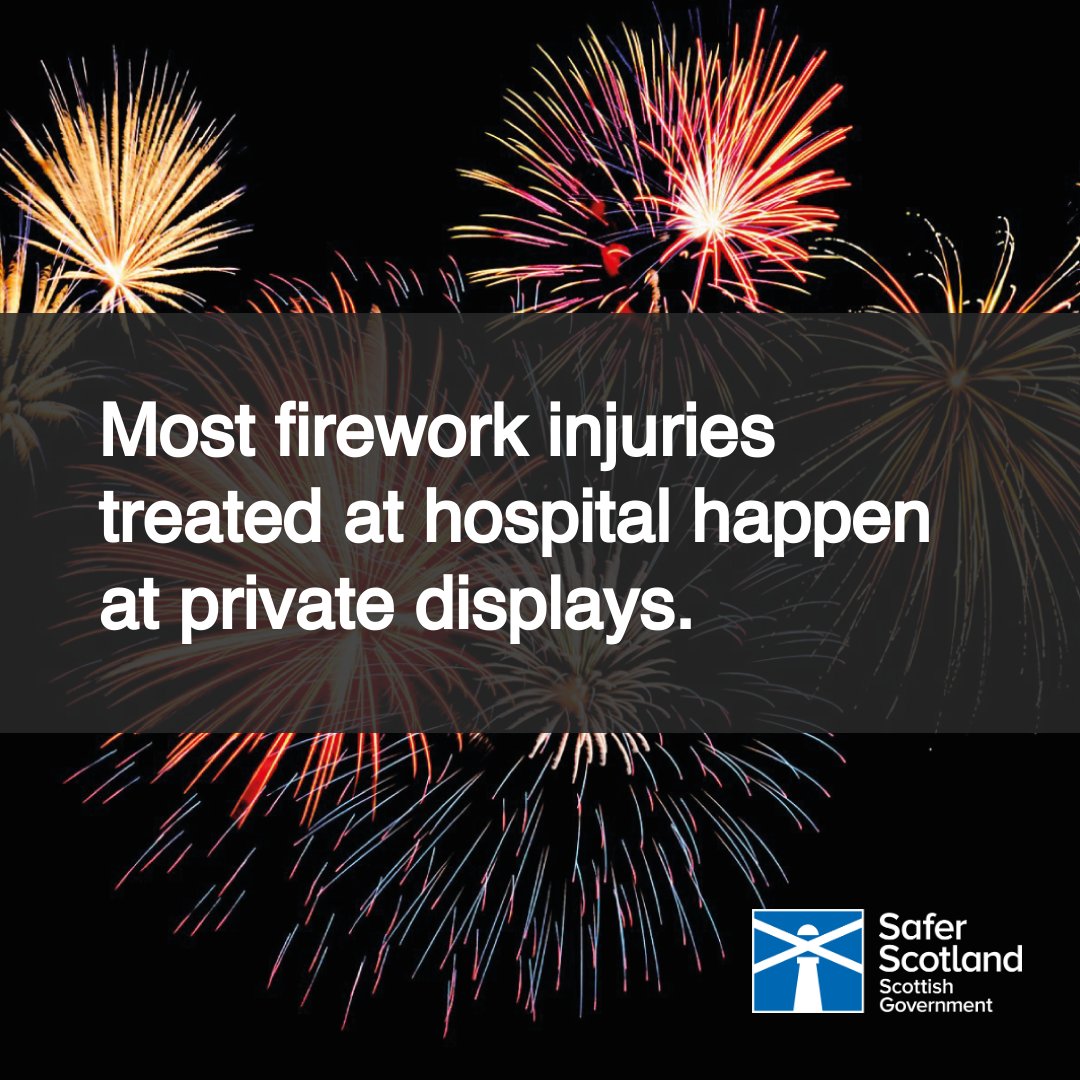 Most firework injuries treated at hospital happen at private displays.

Safer Scotland
Scottish Government